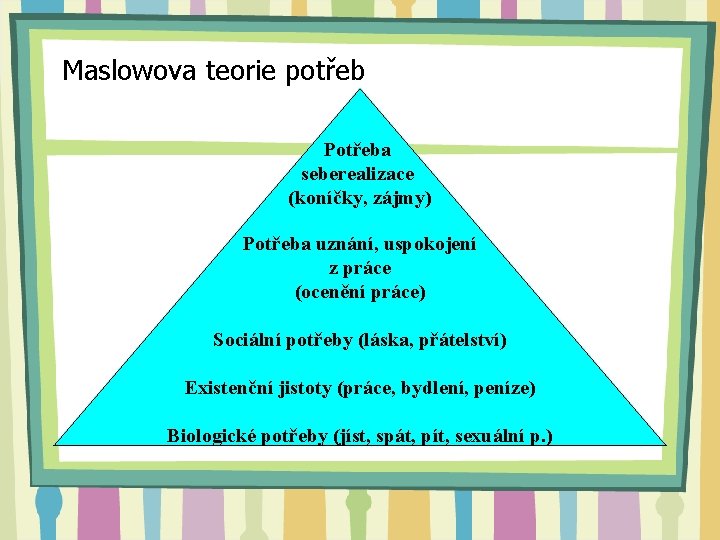 Maslowova teorie potřeb

Potřeba seberealizace (koníčky, zájmy)

Potřeba uznání, uspokojení z práce (ocenění práce)

Sociální potřeby (láska, přátelství)

Existenční jistoty (práce, bydlení, peníze)

Biologické potřeby (jíst, spát, pít, sexuální p.)